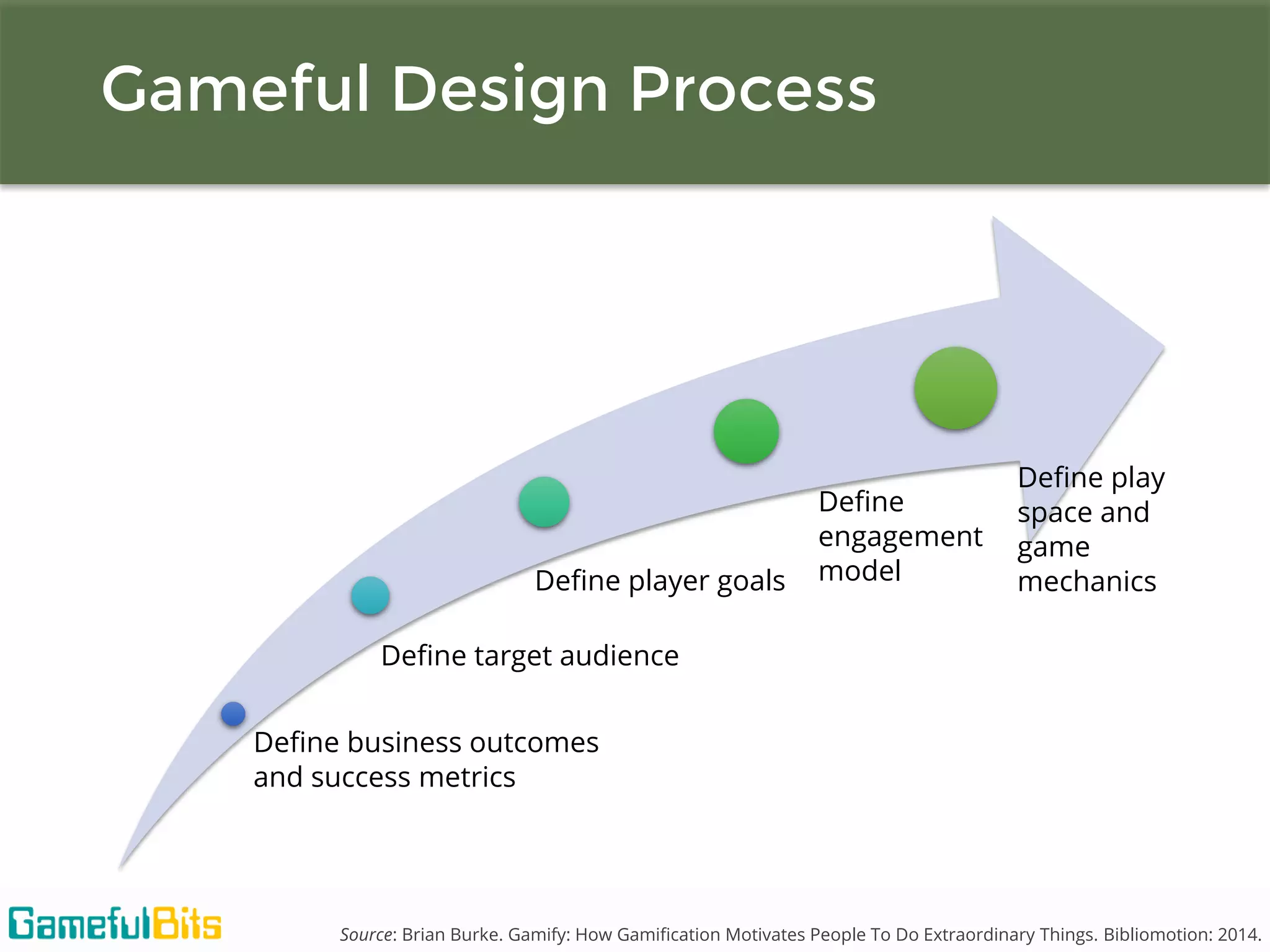 Gameful Design Process

Define business outcomes and success metrics

Define target audience

Define player goals

Define engagement model

Define play space and game mechanics

GamefulBits

Source: Brian Burke. Gamify: How Gamification Motivates People To Do Extraordinary Things. Bibliomotion: 2014.